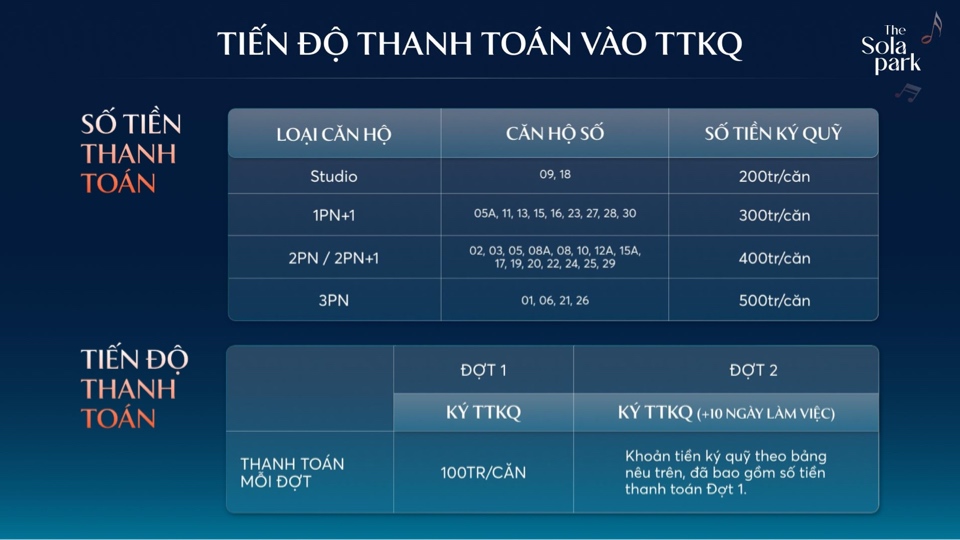 TIẾN ĐỘ THANH TOÁN VÀO TTKQ

The Sola park

SỐ TIỀN THANH TOÁN

| LOẠI CĂN HỘ | CĂN HỘ SỐ | SỐ TIỀN KÝ QUỸ |
|---|---|---|
| Studio | 09, 18 | 200tr/căn |
| 1PN+1 | 05A, 11, 13, 15, 16, 23, 27, 28, 30 | 300tr/căn |
| 2PN / 2PN+1 | 02, 03, 05, 08A, 08, 10, 12A, 15A, 17, 19, 20, 22, 24, 25, 29 | 400tr/căn |
| 3PN | 01, 06, 21, 26 | 500tr/căn |

TIẾN ĐỘ THANH TOÁN

| | ĐỢT 1 | ĐỢT 2 |
|---|---|---|
| | KÝ TTKQ | KÝ TTKQ (+10 NGÀY LÀM VIỆC) |
| THANH TOÁN MỖI ĐỢT | 100TR/CĂN | Khoản tiền ký quỹ theo bảng nêu trên, đã bao gồm số tiền thanh toán Đợt 1. |